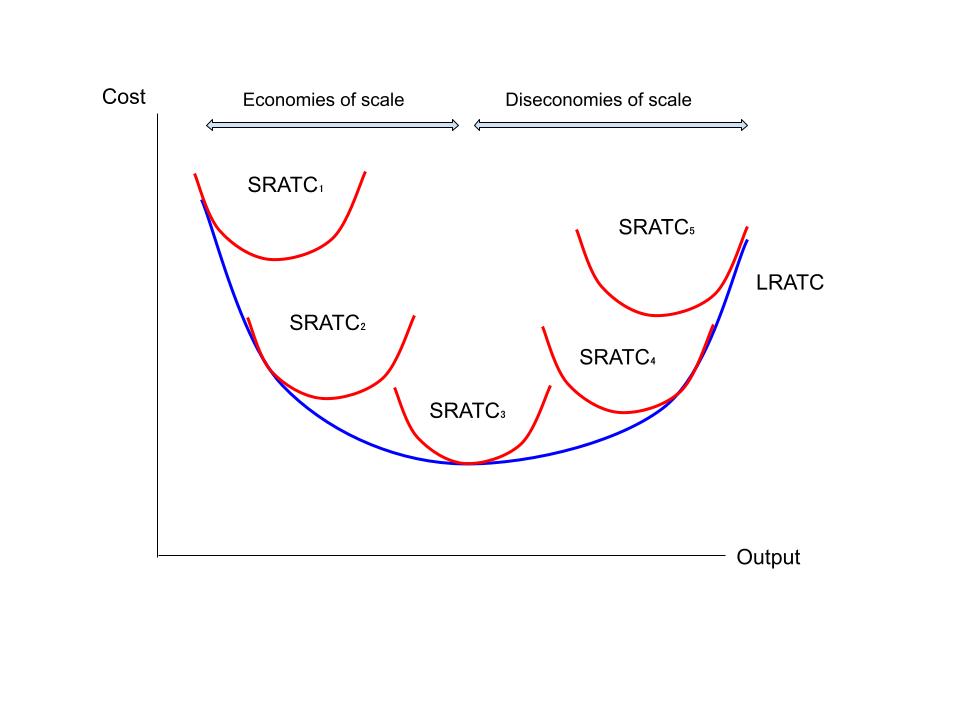 Cost

Economies of scale

Diseconomies of scale

$SRATC_1$

$SRATC_5$

LRATC

$SRATC_2$

$SRATC_4$

$SRATC_3$

Output